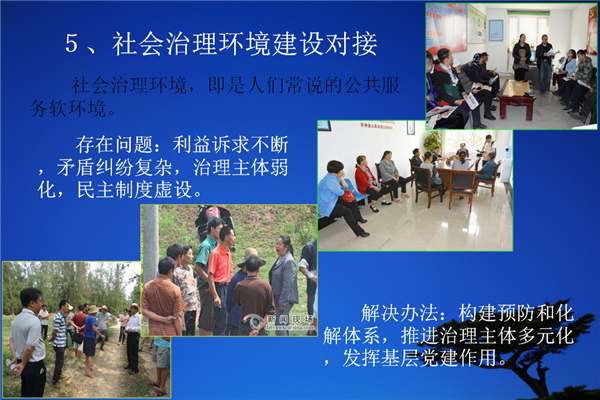 5、社会治理环境建设对接

社会治理环境，即是人们常说的公共服务软环境。

存在问题：利益诉求不断，矛盾纠纷复杂，治理主体弱化，民主制度虚设。

新闻现场

解决办法：构建预防和化解体系，推进治理主体多元化，发挥基层党建作用。